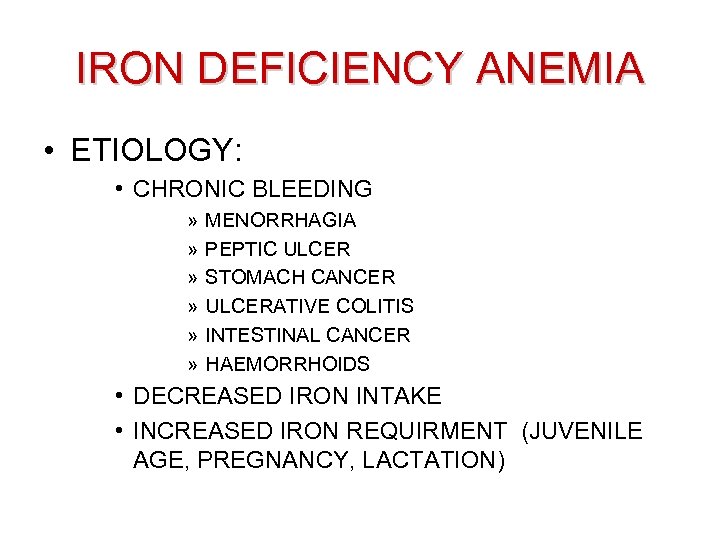 IRON DEFICIENCY ANEMIA

• ETIOLOGY:

• CHRONIC BLEEDING

» MENORRHAGIA

» PEPTIC ULCER

» STOMACH CANCER

» ULCERATIVE COLITIS

» INTESTINAL CANCER

» HAEMORRHOIDS

• DECREASED IRON INTAKE

• INCREASED IRON REQUIRMENT (JUVENILE AGE, PREGNANCY, LACTATION)